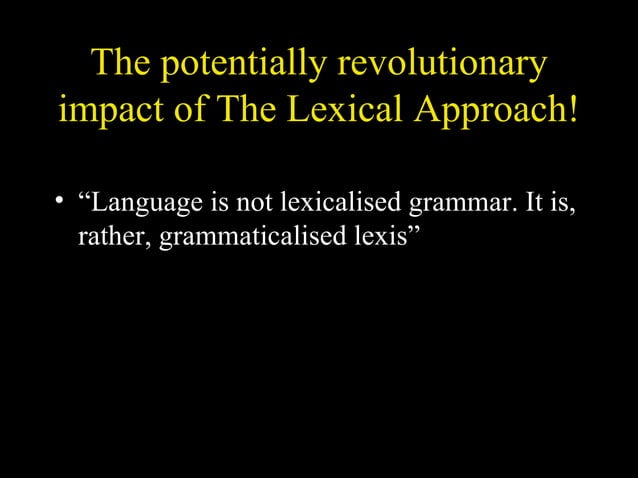 The potentially revolutionary impact of The Lexical Approach!

• “Language is not lexicalised grammar. It is, rather, grammaticalised lexis”